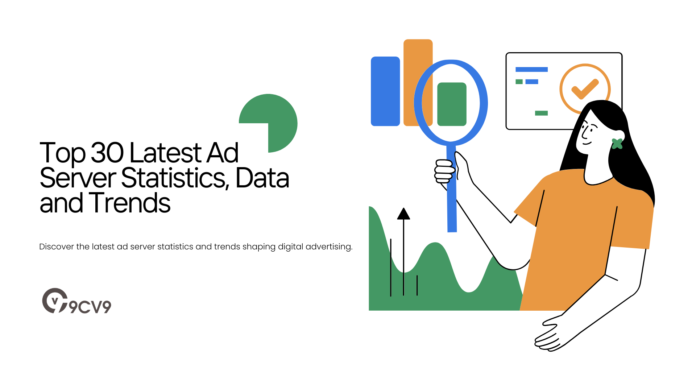 Top 30 Latest Ad Server Statistics, Data and Trends

Discover the latest ad server statistics and trends shaping digital advertising.

9CV9